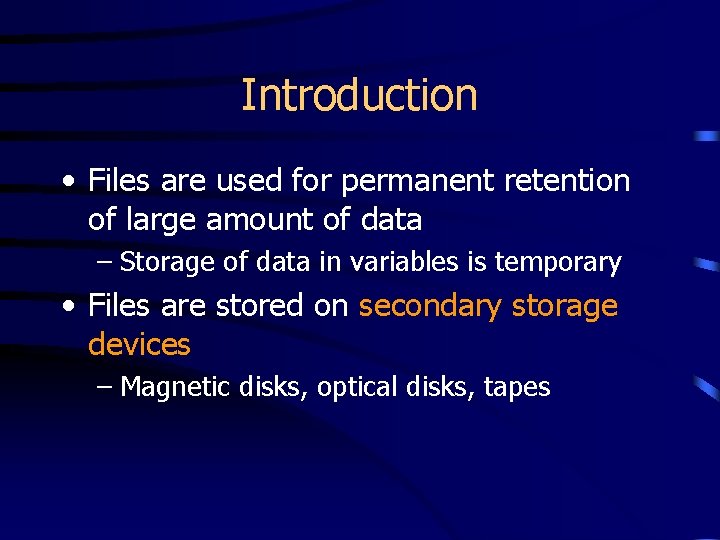 Introduction

• Files are used for permanent retention of large amount of data
– Storage of data in variables is temporary

• Files are stored on secondary storage devices
– Magnetic disks, optical disks, tapes